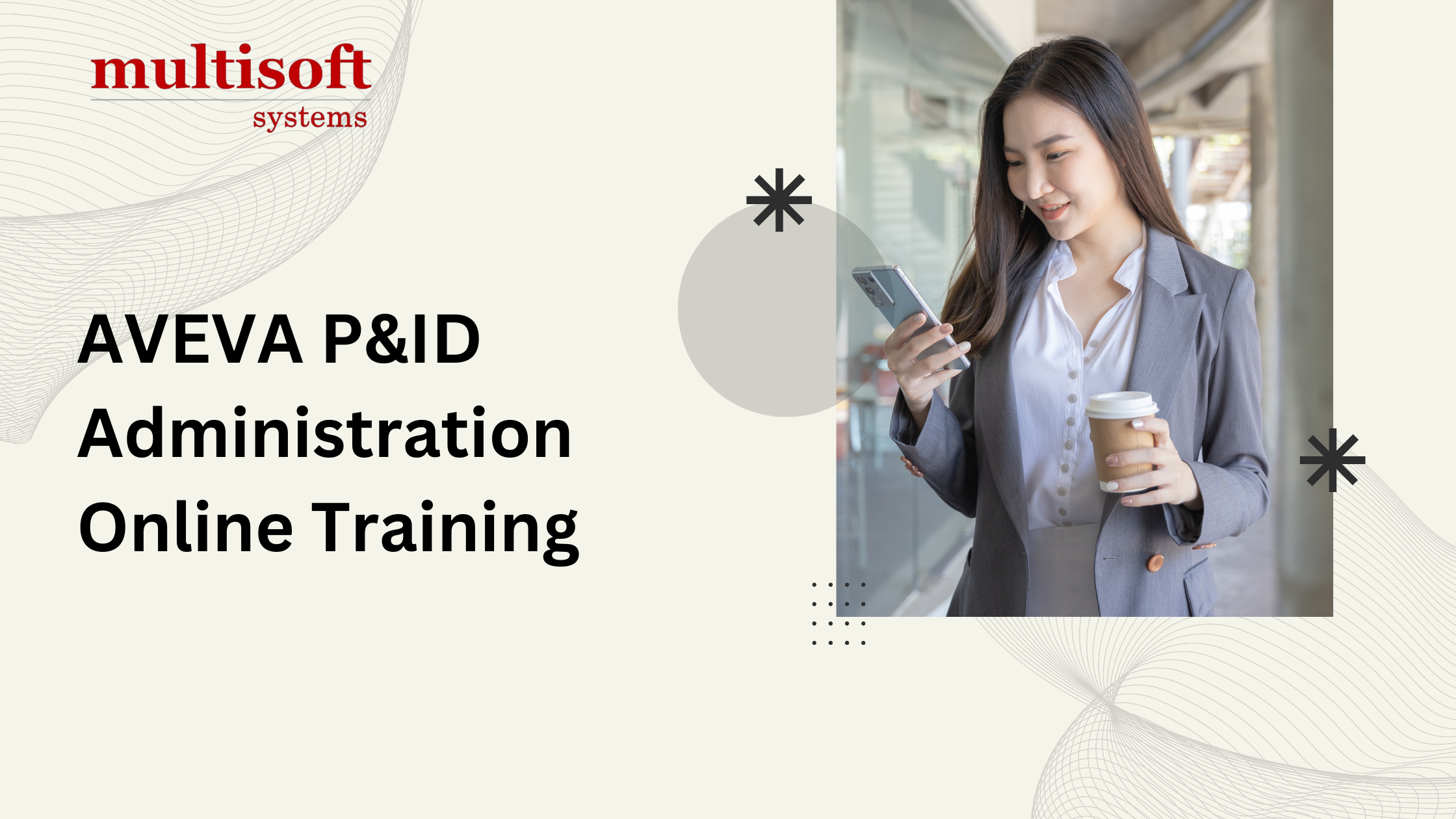 multisoft
systems

AVEVA P&ID
Administration
Online Training